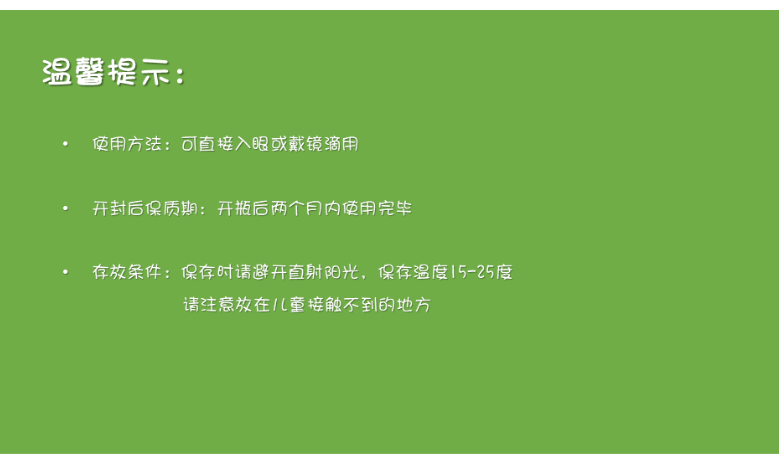 温馨提示：

• 使用方法：可直接入眼或戴镜滴用

• 开封后保质期：开瓶后两个月内使用完毕

• 存放条件：保存时请避开直射阳光，保存温度15-25度
请注意放在儿童接触不到的地方